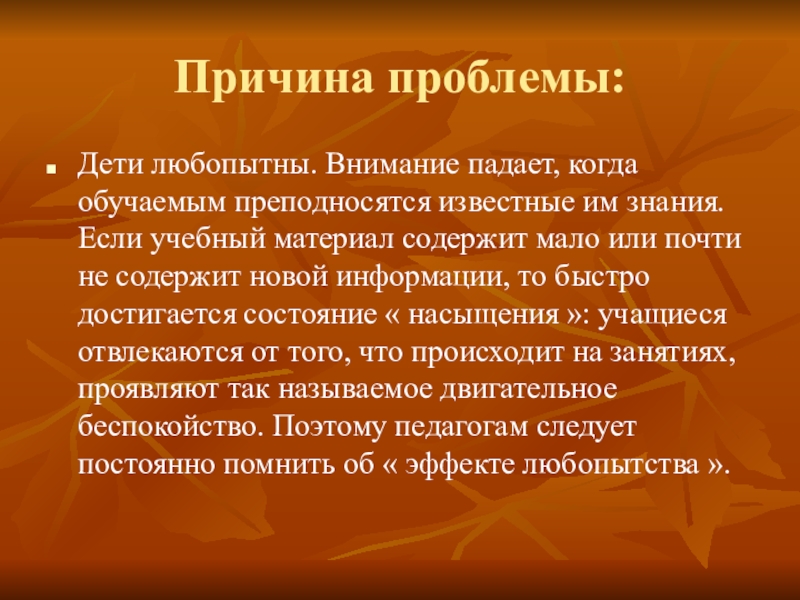 Причина проблемы:

Дети любопытны. Внимание падает, когда обучаемым преподносятся известные им знания. Если учебный материал содержит мало или почти не содержит новой информации, то быстро достигается состояние « насыщения »: учащиеся отвлекаются от того, что происходит на занятиях, проявляют так называемое двигательное беспокойство. Поэтому педагогам следует постоянно помнить об « эффекте любопытства ».